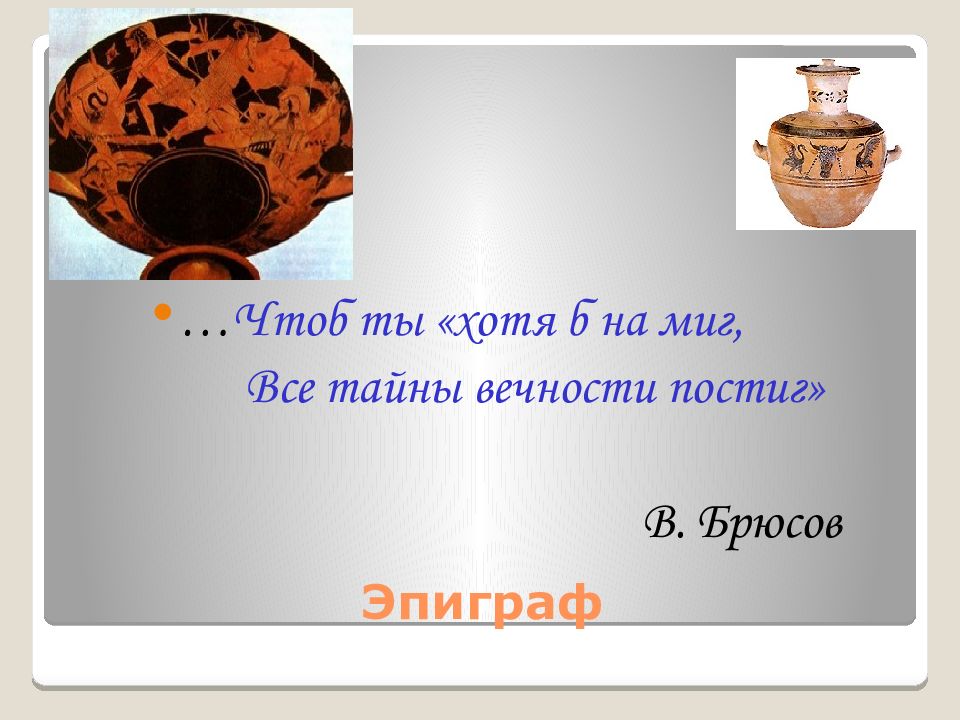 …Чтоб ты «хотя б на миг,
Все тайны вечности постиг»

В. Брюсов

Эпиграф